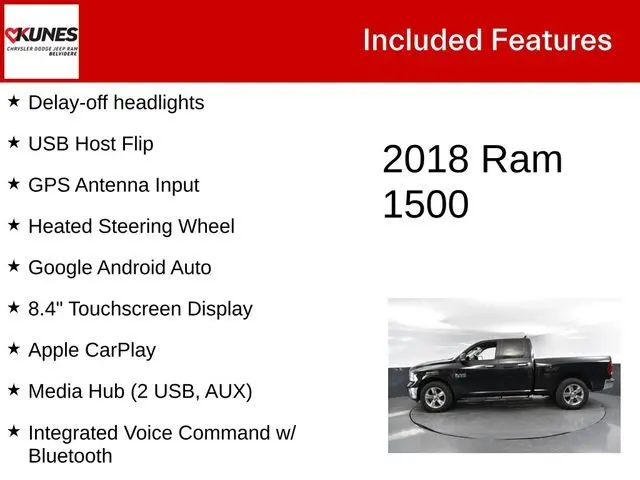 KUNES
CHRYSLER DODGE JEEP RAM
BELVIDERE

Included Features

★ Delay-off headlights

★ USB Host Flip

★ GPS Antenna Input

★ Heated Steering Wheel

★ Google Android Auto

★ 8.4" Touchscreen Display

★ Apple CarPlay

★ Media Hub (2 USB, AUX)

★ Integrated Voice Command w/ Bluetooth

2018 Ram 1500